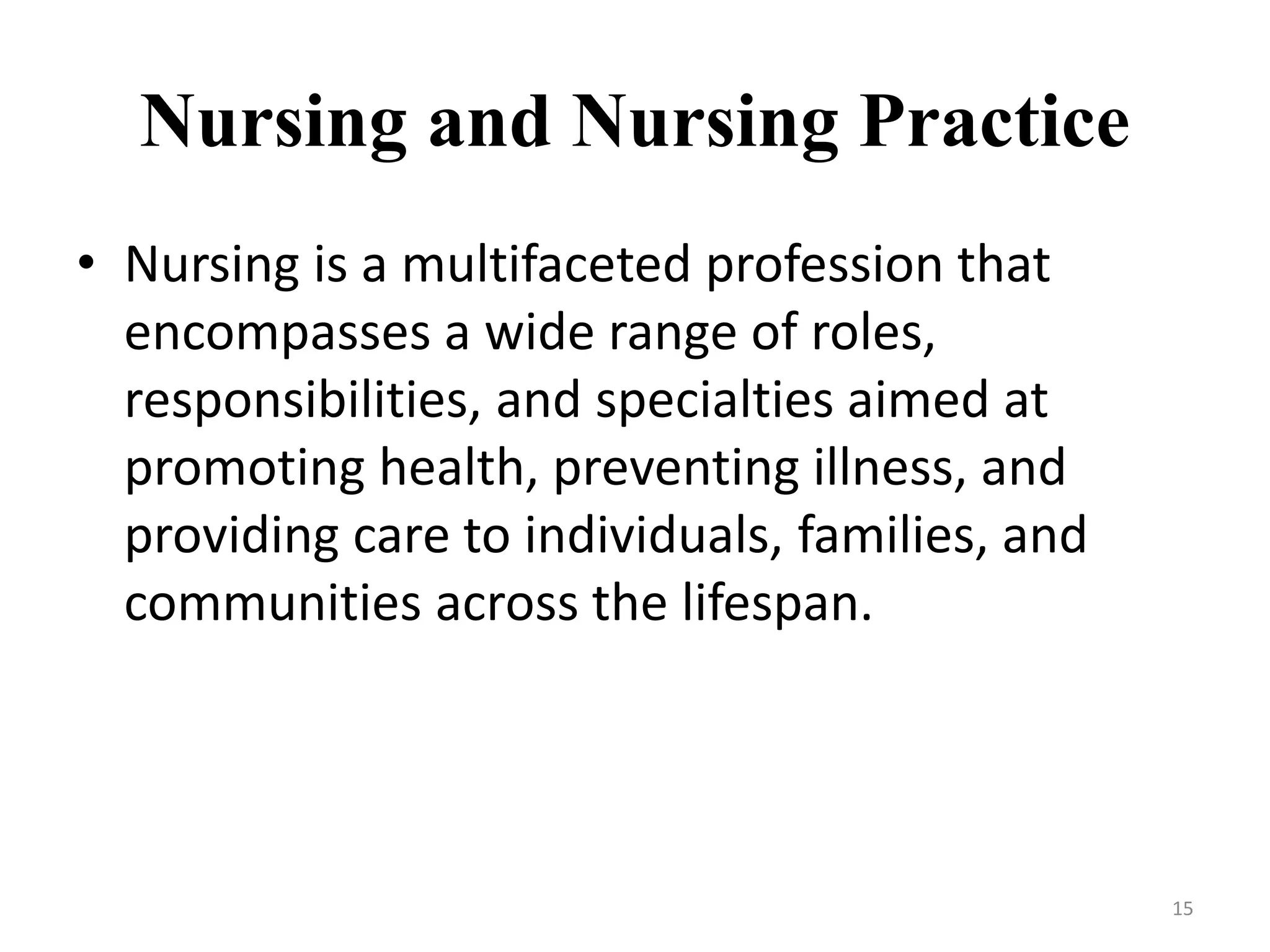 Nursing and Nursing Practice

• Nursing is a multifaceted profession that encompasses a wide range of roles, responsibilities, and specialties aimed at promoting health, preventing illness, and providing care to individuals, families, and communities across the lifespan.

15